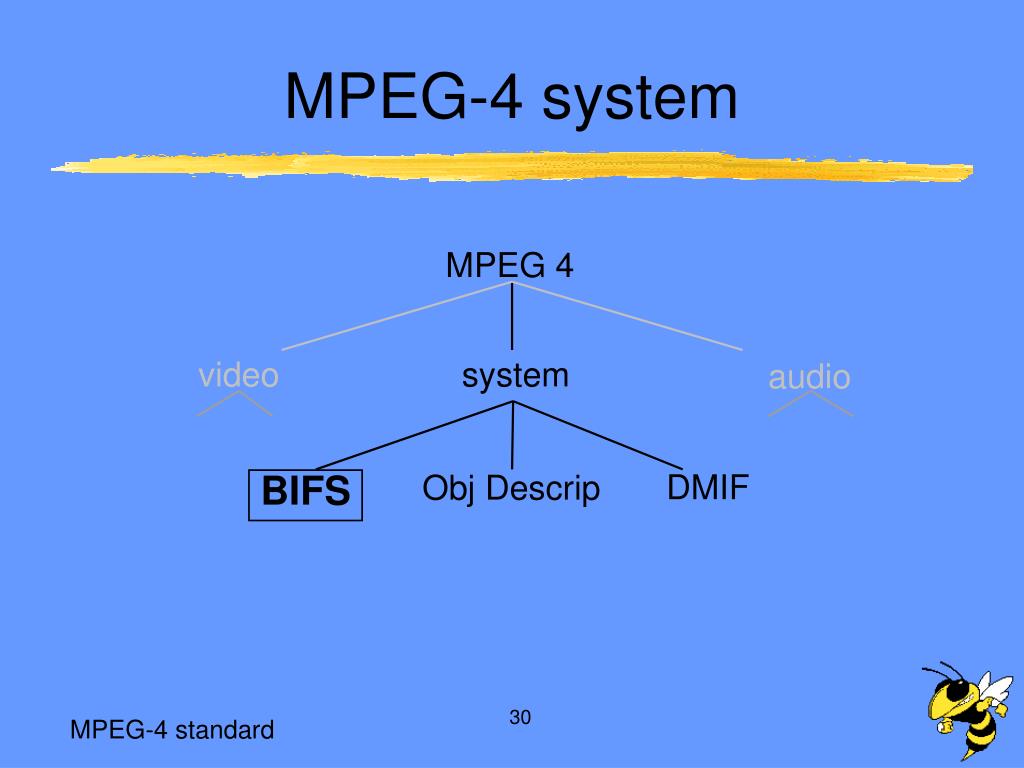 MPEG-4 system

MPEG 4

video

system

audio

BIFS

Obj Descrip

DMIF

MPEG-4 standard

30